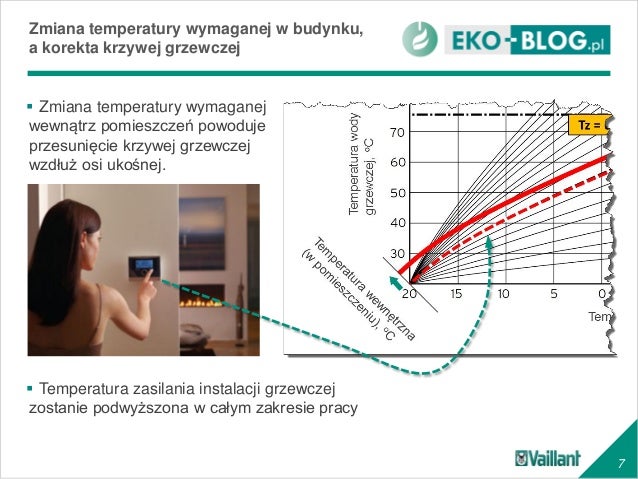 Zmiana temperatury wymaganej w budynku, a korekta krzywej grzewczej

EKO-BLOG.pl

▪ Zmiana temperatury wymaganej wewnątrz pomieszczeń powoduje przesunięcie krzywej grzewczej wzdłuż osi ukośnej.

Temperatura wody grzewczej, °C

Tz =

70
60
50
40
30

20 15 10 5 0

Temperatura wewnętrzna (w pomieszczeniu), °C

Tem

▪ Temperatura zasilania instalacji grzewczej zostanie podwyższona w całym zakresie pracy

Vaillant

7